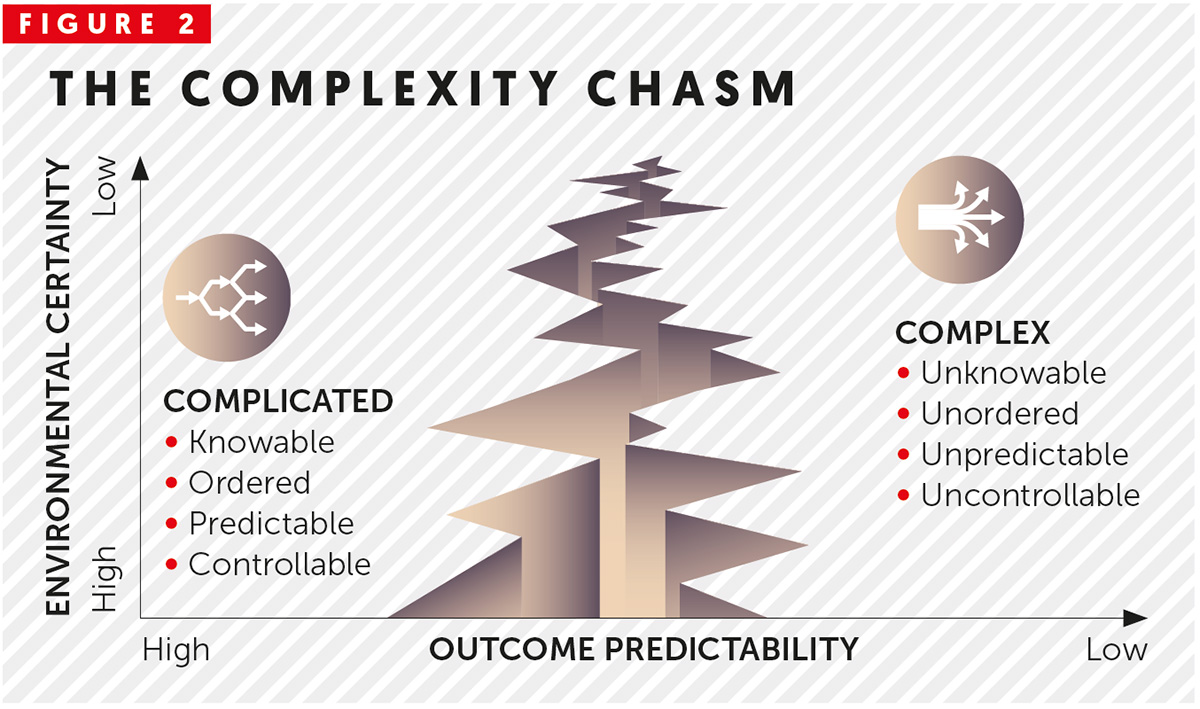 FIGURE 2

THE COMPLEXITY CHASM

ENVIRONMENTAL CERTAINTY

Low

High

COMPLICATED
• Knowable
• Ordered
• Predictable
• Controllable

COMPLEX
• Unknowable
• Unordered
• Unpredictable
• Uncontrollable

High

OUTCOME PREDICTABILITY

Low